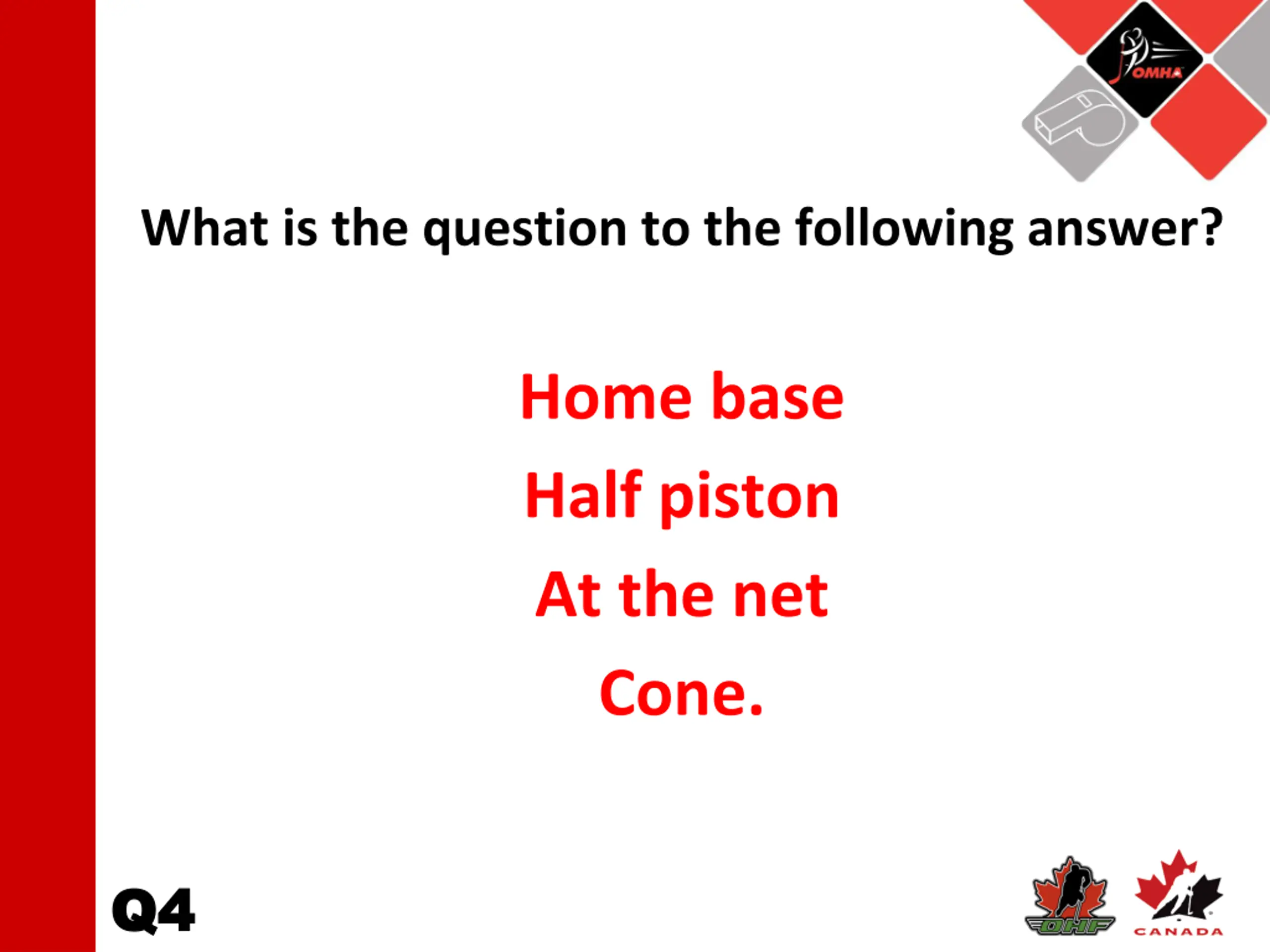 OMHA

What is the question to the following answer?

Home base

Half piston

At the net

Cone.

Q4

OHF

CANADA